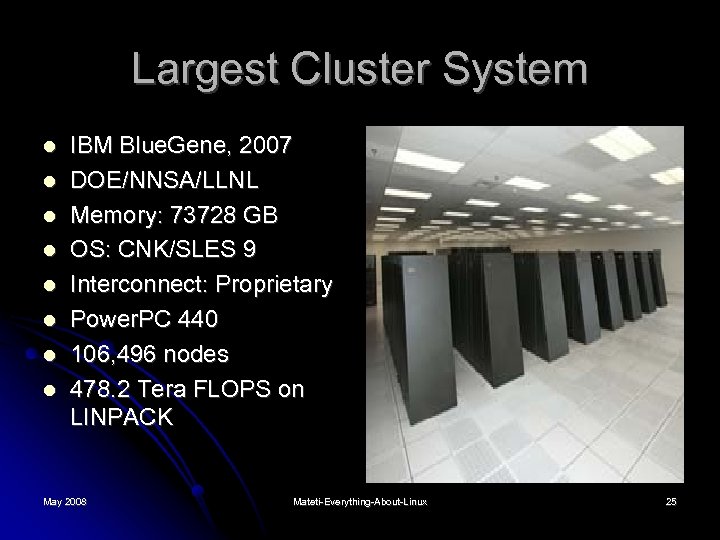 Largest Cluster System

- IBM BlueGene, 2007
- DOE/NNSA/LLNL
- Memory: 73728 GB
- OS: CNK/SLES 9
- Interconnect: Proprietary
- PowerPC 440
- 106,496 nodes
- 478.2 Tera FLOPS on LINPACK

May 2008

Mateti-Everything-About-Linux

25